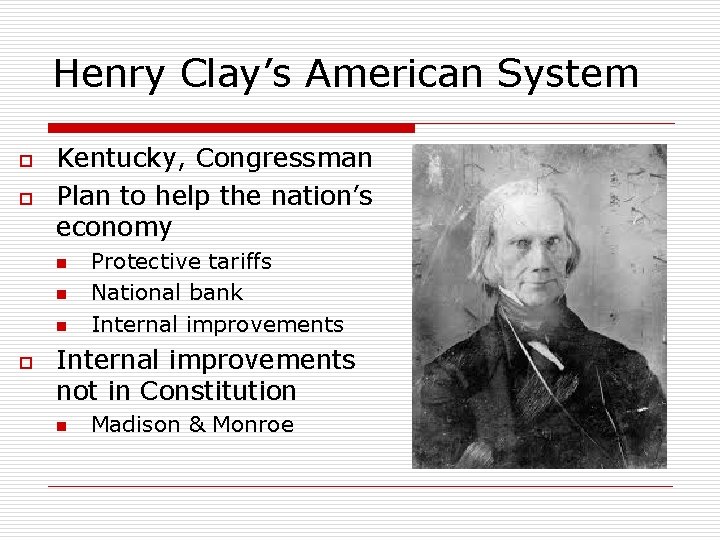 Henry Clay's American System

Kentucky, Congressman

Plan to help the nation's economy

Protective tariffs

National bank

Internal improvements

Internal improvements not in Constitution

Madison & Monroe